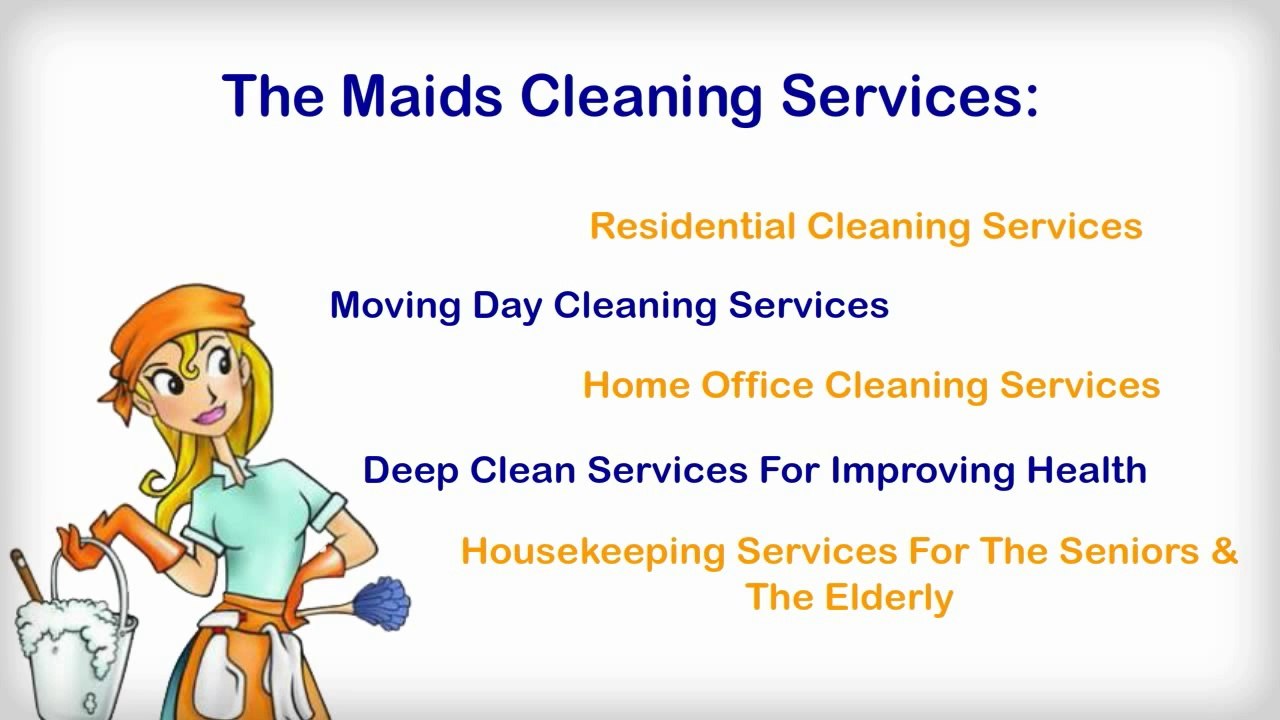 The Maids Cleaning Services:

Residential Cleaning Services

Moving Day Cleaning Services

Home Office Cleaning Services

Deep Clean Services For Improving Health

Housekeeping Services For The Seniors & The Elderly